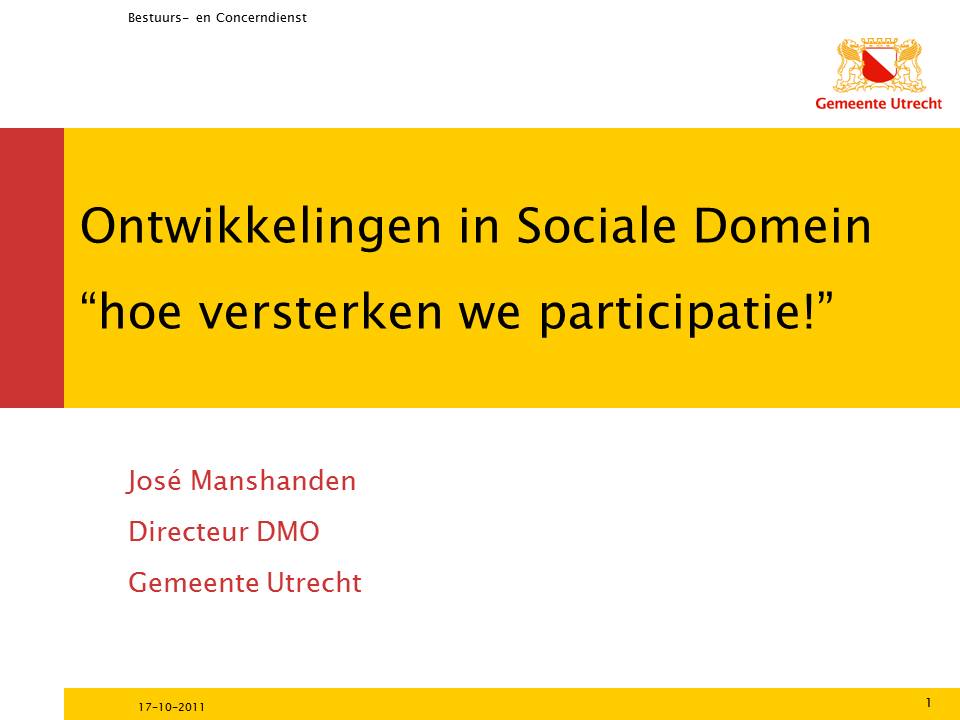 Bestuurs- en Concerndienst

Gemeente Utrecht

Ontwikkelingen in Sociale Domein
“hoe versterken we participatie!”

José Manshanden
Directeur DMO
Gemeente Utrecht

17-10-2011

1